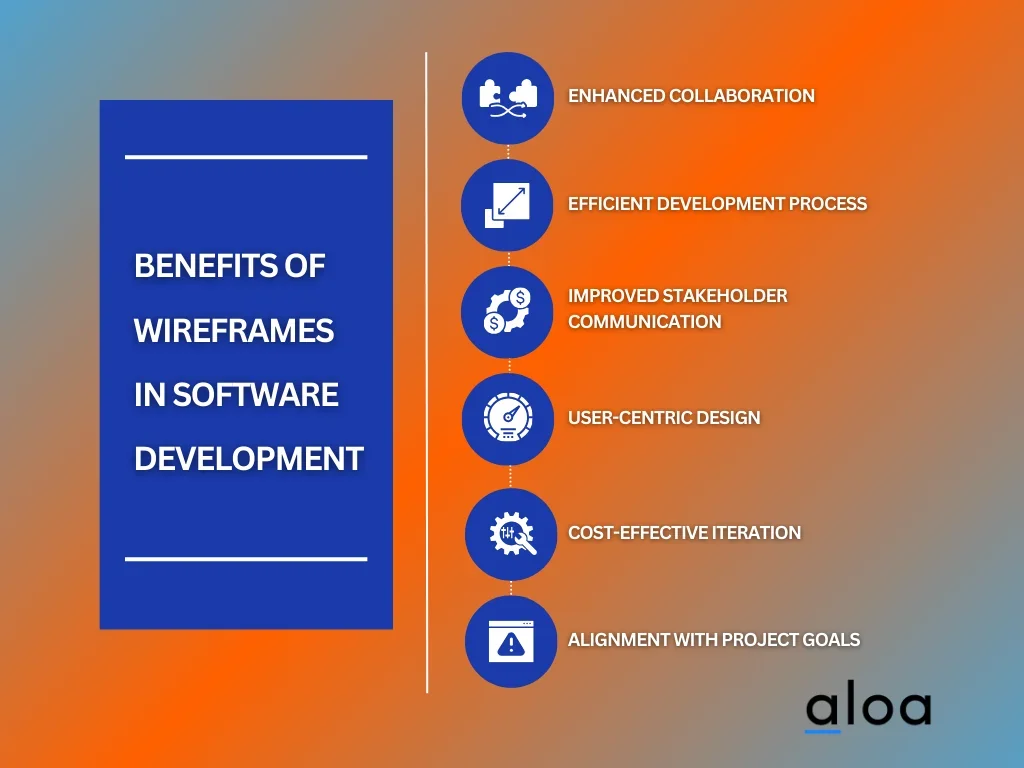 BENEFITS OF WIREFRAMES IN SOFTWARE DEVELOPMENT

ENHANCED COLLABORATION

EFFICIENT DEVELOPMENT PROCESS

IMPROVED STAKEHOLDER COMMUNICATION

USER-CENTRIC DESIGN

COST-EFFECTIVE ITERATION

ALIGNMENT WITH PROJECT GOALS

aloa